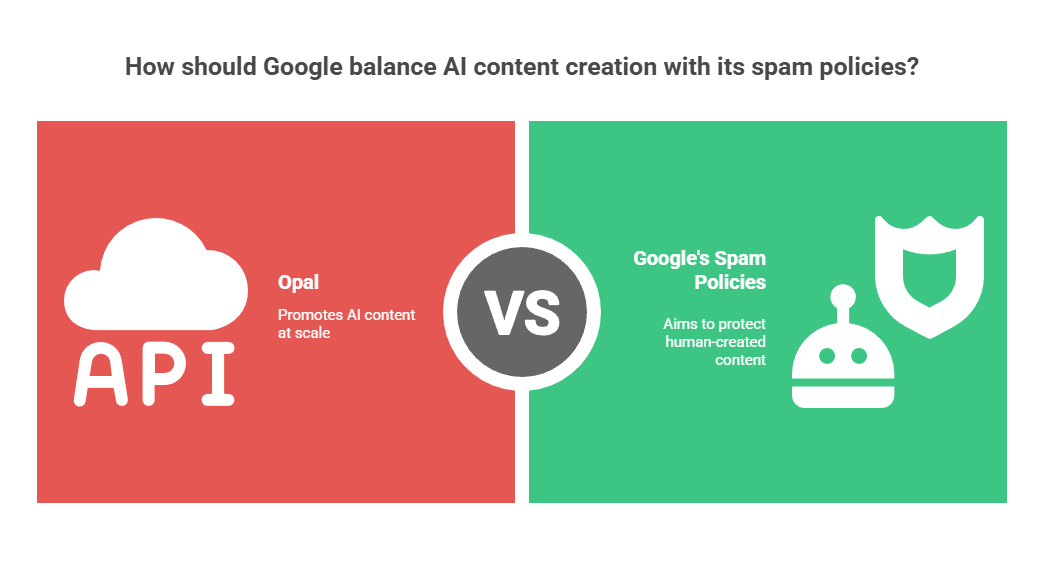 How should Google balance AI content creation with its spam policies?

API

Opal

Promotes AI content at scale

VS

Google's Spam Policies

Aims to protect human-created content